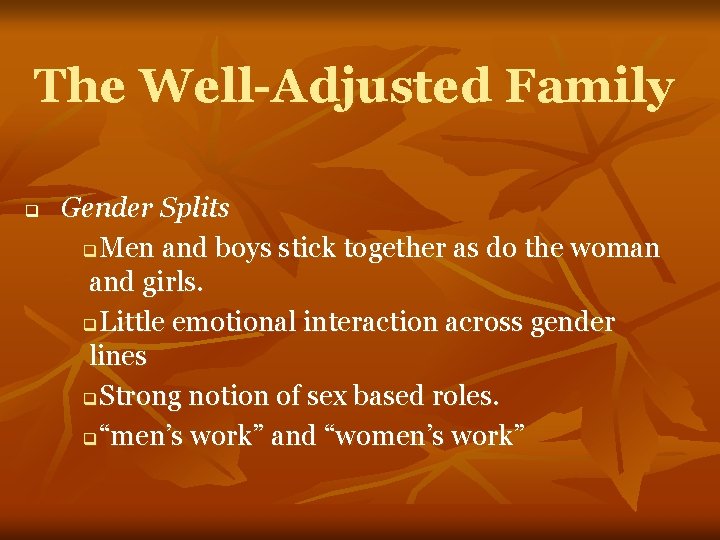 The Well-Adjusted Family

Gender Splits

Men and boys stick together as do the woman and girls.

Little emotional interaction across gender lines

Strong notion of sex based roles.

“men’s work” and “women’s work”